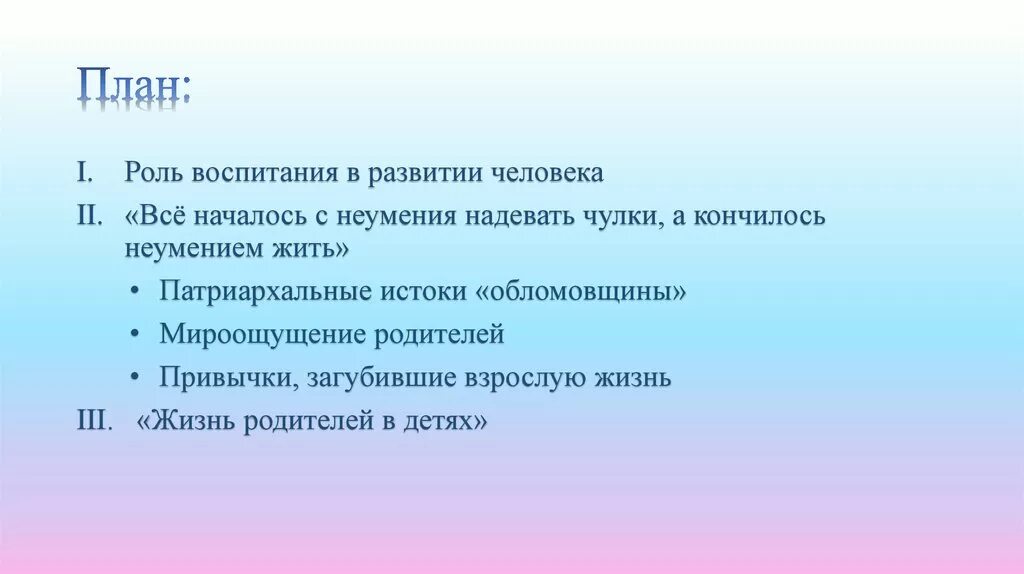 План:

I. Роль воспитания в развитии человека

II. «Всё началось с неумения надевать чулки, а кончилось неумением жить»

• Патриархальные истоки «обломовщины»

• Мироощущение родителей

• Привычки, загубившие взрослую жизнь

III. «Жизнь родителей в детях»